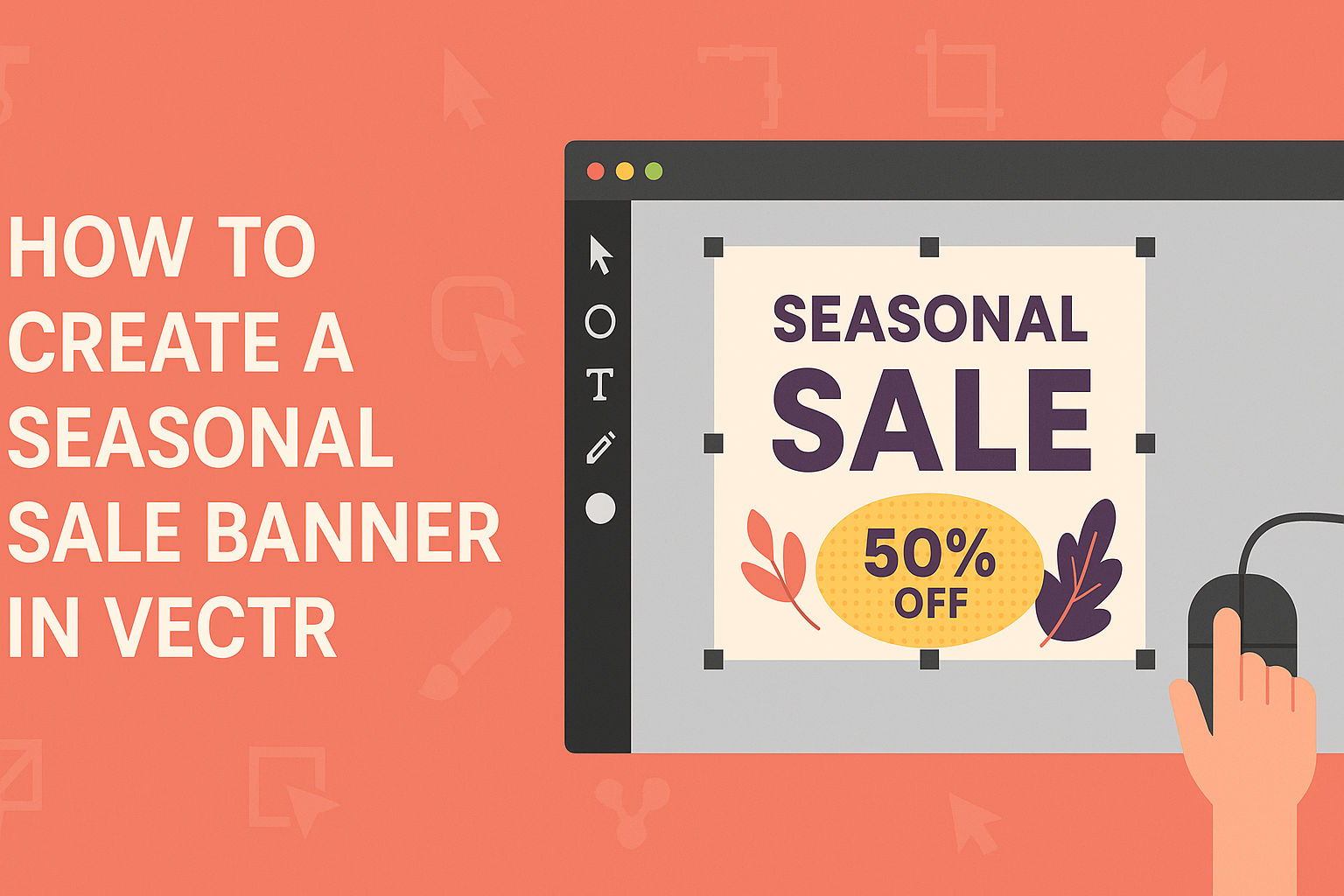 HOW TO CREATE A SEASONAL SALE BANNER IN VECTR

T

SEASONAL SALE

50% OFF